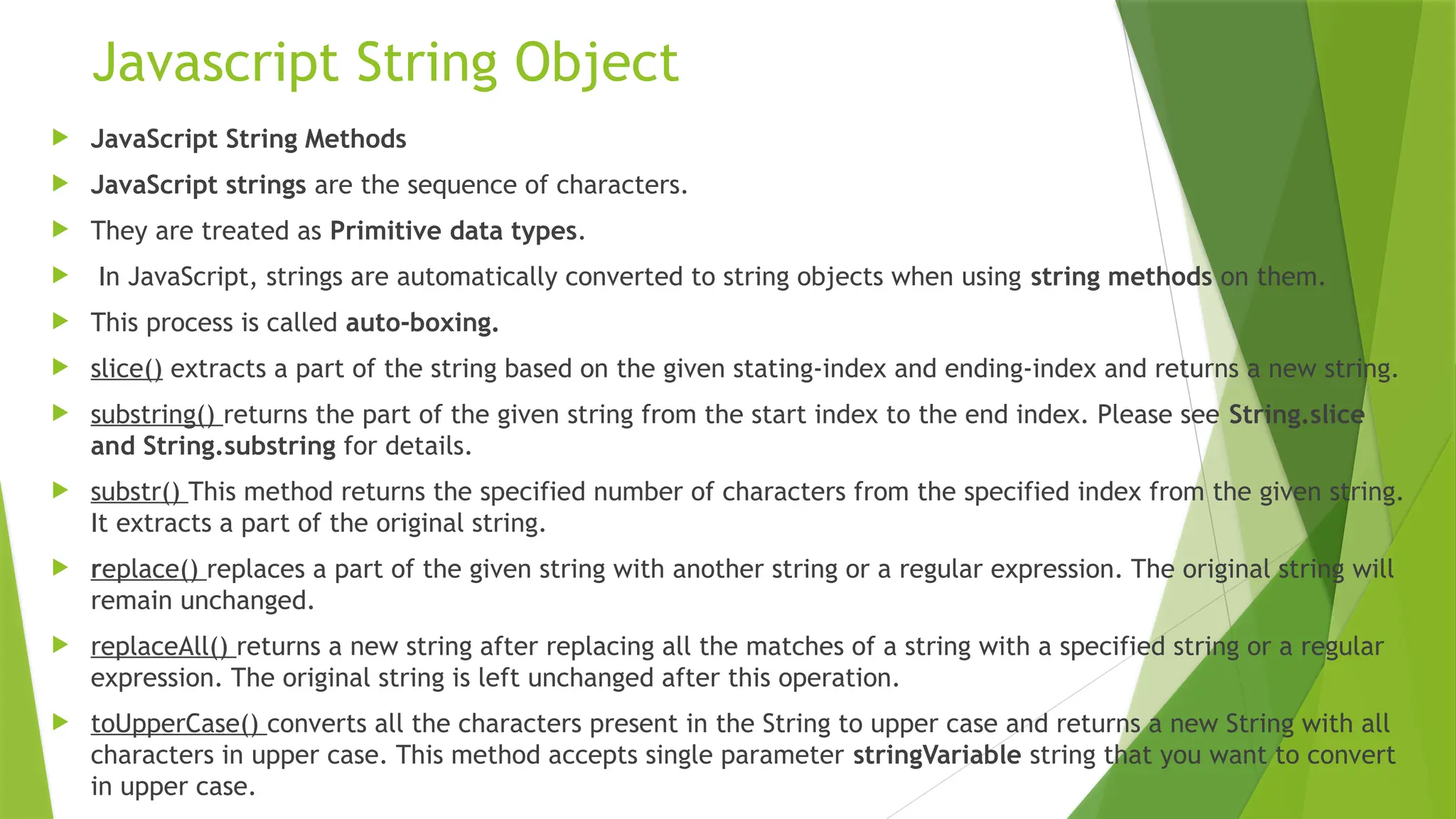 Javascript String Object

JavaScript String Methods

JavaScript strings are the sequence of characters.

They are treated as Primitive data types.

In JavaScript, strings are automatically converted to string objects when using string methods on them.

This process is called auto-boxing.

slice() extracts a part of the string based on the given stating-index and ending-index and returns a new string.

substring() returns the part of the given string from the start index to the end index. Please see String.slice and String.substring for details.

substr() This method returns the specified number of characters from the specified index from the given string. It extracts a part of the original string.

replace() replaces a part of the given string with another string or a regular expression. The original string will remain unchanged.

replaceAll() returns a new string after replacing all the matches of a string with a specified string or a regular expression. The original string is left unchanged after this operation.

toUpperCase() converts all the characters present in the String to upper case and returns a new String with all characters in upper case. This method accepts single parameter stringVariable string that you want to convert in upper case.